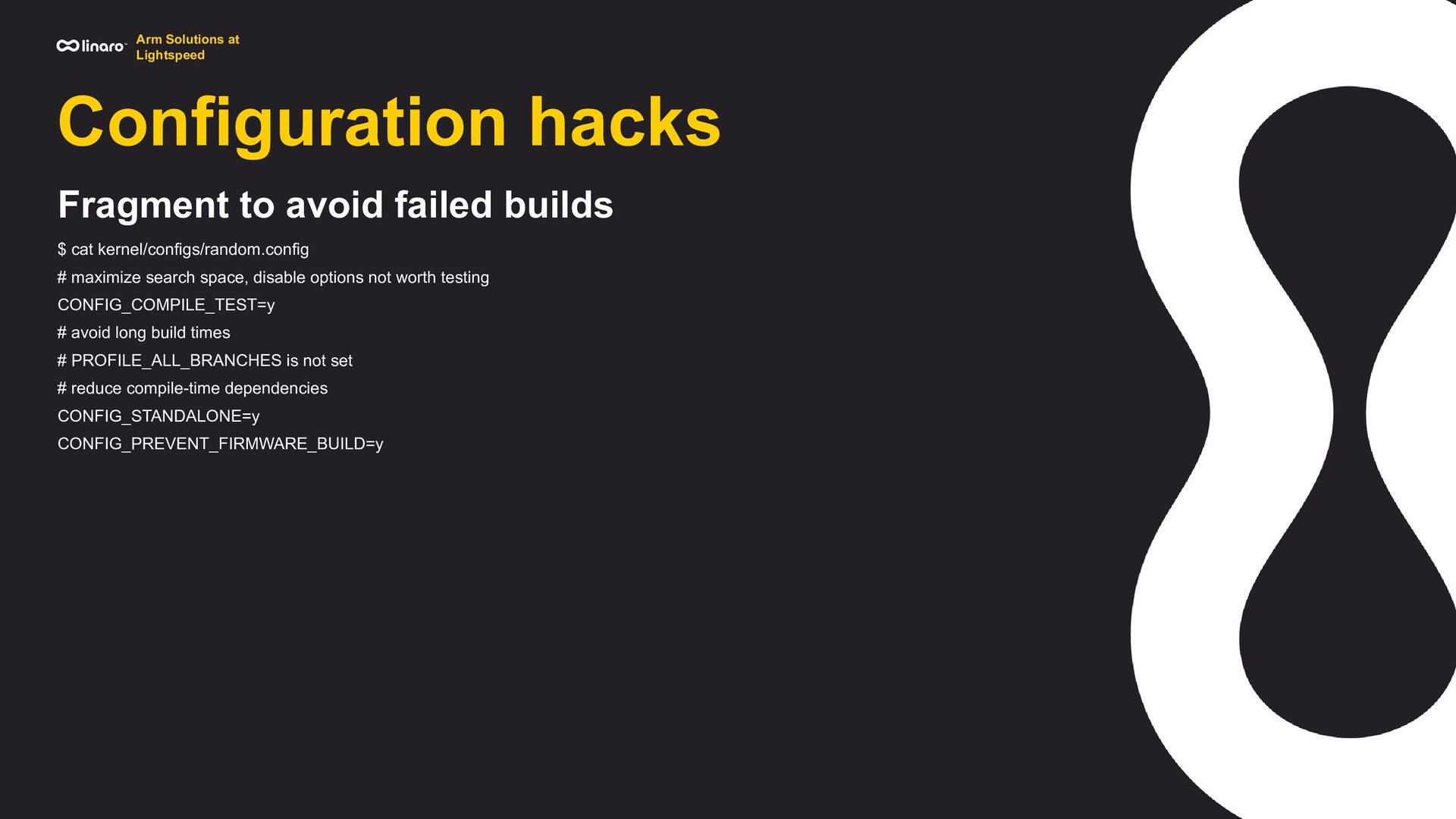 linaro
Arm Solutions at
Lightspeed

Configuration hacks

Fragment to avoid failed builds

$ cat kernel/configs/random.config
# maximize search space, disable options not worth testing
CONFIG_COMPILE_TEST=y
# avoid long build times
# PROFILE_ALL_BRANCHES is not set
# reduce compile-time dependencies
CONFIG_STANDALONE=y
CONFIG_PREVENT_FIRMWARE_BUILD=y